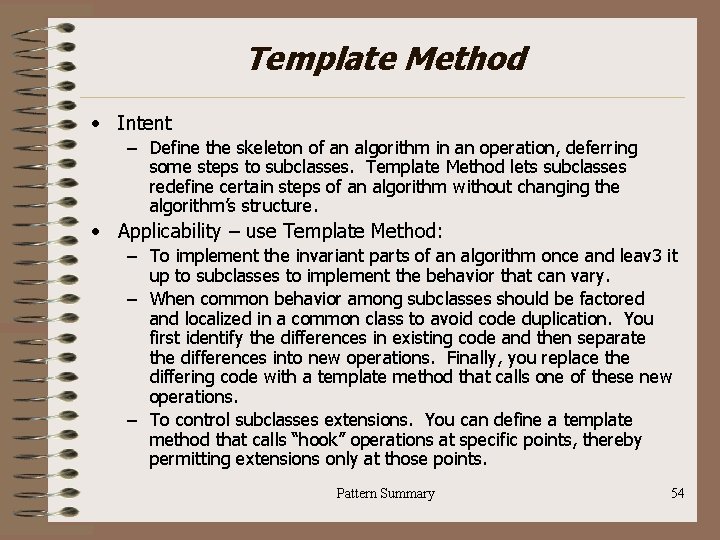 Template Method

• Intent
– Define the skeleton of an algorithm in an operation, deferring some steps to subclasses. Template Method lets subclasses redefine certain steps of an algorithm without changing the algorithm's structure.

• Applicability – use Template Method:
– To implement the invariant parts of an algorithm once and leav3 it up to subclasses to implement the behavior that can vary.
– When common behavior among subclasses should be factored and localized in a common class to avoid code duplication. You first identify the differences in existing code and then separate the differences into new operations. Finally, you replace the differing code with a template method that calls one of these new operations.
– To control subclasses extensions. You can define a template method that calls "hook" operations at specific points, thereby permitting extensions only at those points.

Pattern Summary

54